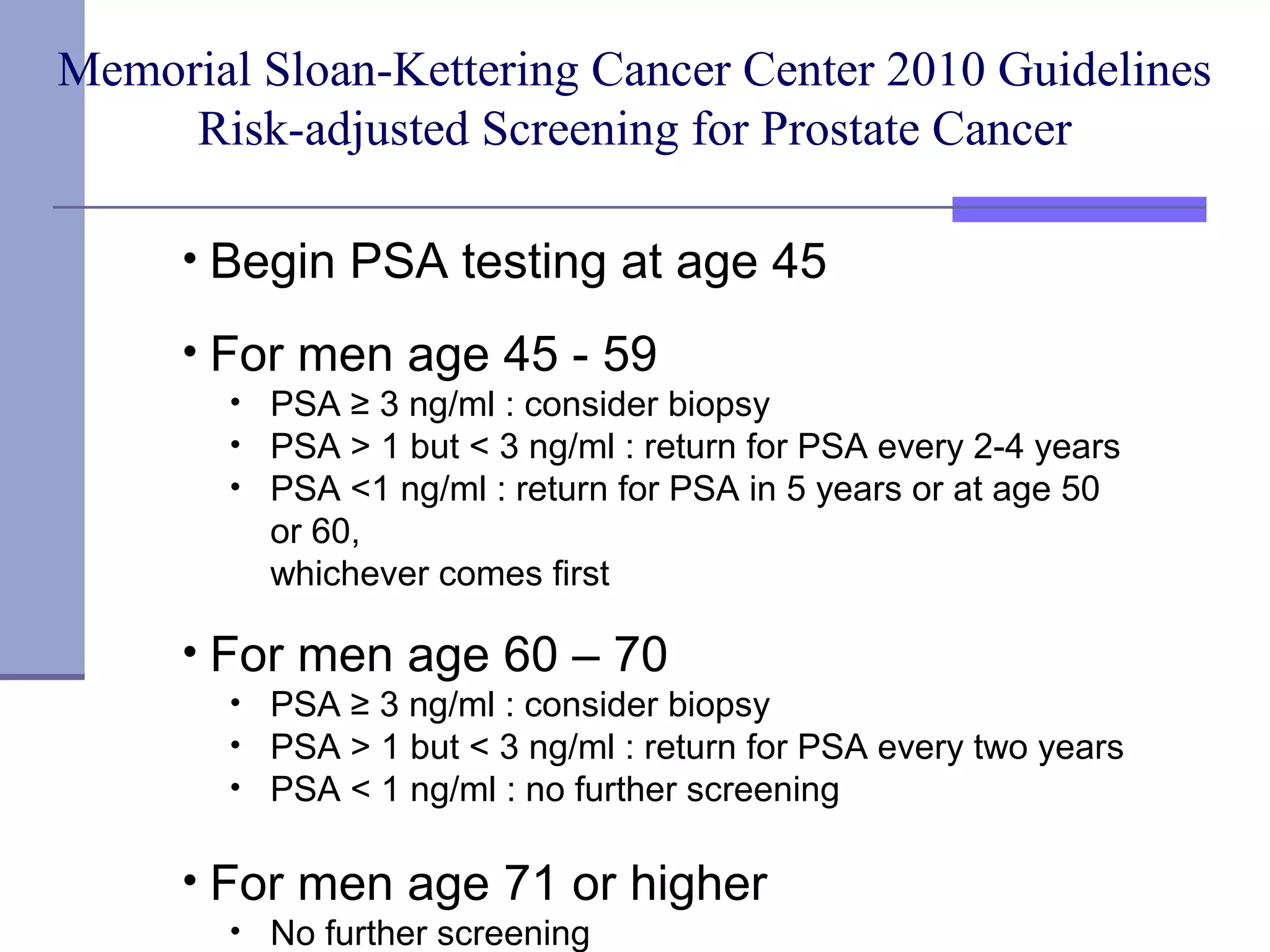 Memorial Sloan-Kettering Cancer Center 2010 Guidelines
Risk-adjusted Screening for Prostate Cancer

• Begin PSA testing at age 45

• For men age 45 - 59
• PSA ≥ 3 ng/ml : consider biopsy
• PSA > 1 but < 3 ng/ml : return for PSA every 2-4 years
• PSA <1 ng/ml : return for PSA in 5 years or at age 50 or 60,
whichever comes first

• For men age 60 – 70
• PSA ≥ 3 ng/ml : consider biopsy
• PSA > 1 but < 3 ng/ml : return for PSA every two years
• PSA < 1 ng/ml : no further screening

• For men age 71 or higher
• No further screening